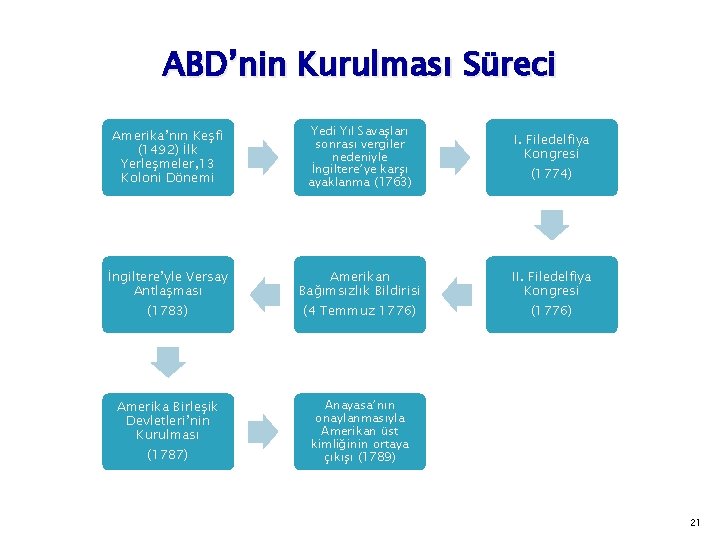 ABD'nin Kurulması Süreci

Amerika'nın Keşfi (1492) İlk Yerleşmeler,13 Koloni Dönemi

Yedi Yıl Savaşları sonrası vergiler nedeniyle İngiltere'ye karşı ayaklanma (1763)

I. Filedelfiya Kongresi

(1774)

II. Filedelfiya Kongresi

(1776)

Amerikan Bağımsızlık Bildirisi

(4 Temmuz 1776)

İngiltere'yle Versay Antlaşması

(1783)

Amerika Birleşik Devletleri'nin Kurulması

(1787)

Anayasa'nın onaylanmasıyla Amerikan üst kimliğinin ortaya çıkışı (1789)

21